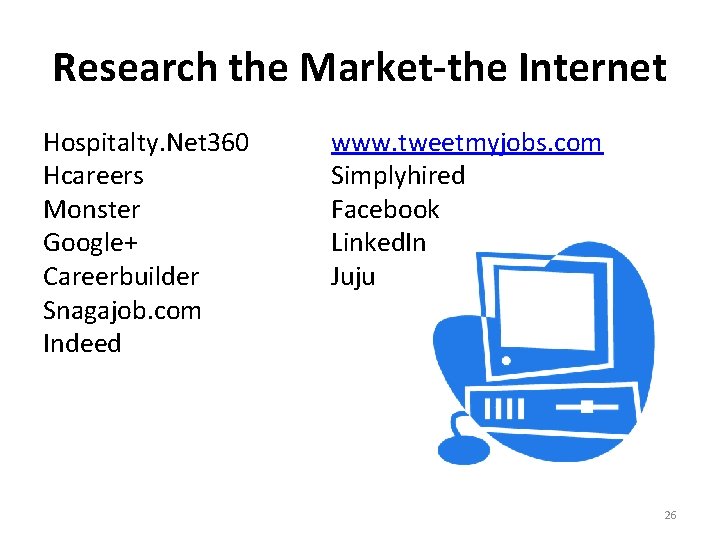 Research the Market-the Internet

Hospitalty.Net360
Hcareers
Monster
Google+
Careerbuilder
Snagajob.com
Indeed

www.tweetmyjobs.com
Simplyhired
Facebook
LinkedIn
Juju

26